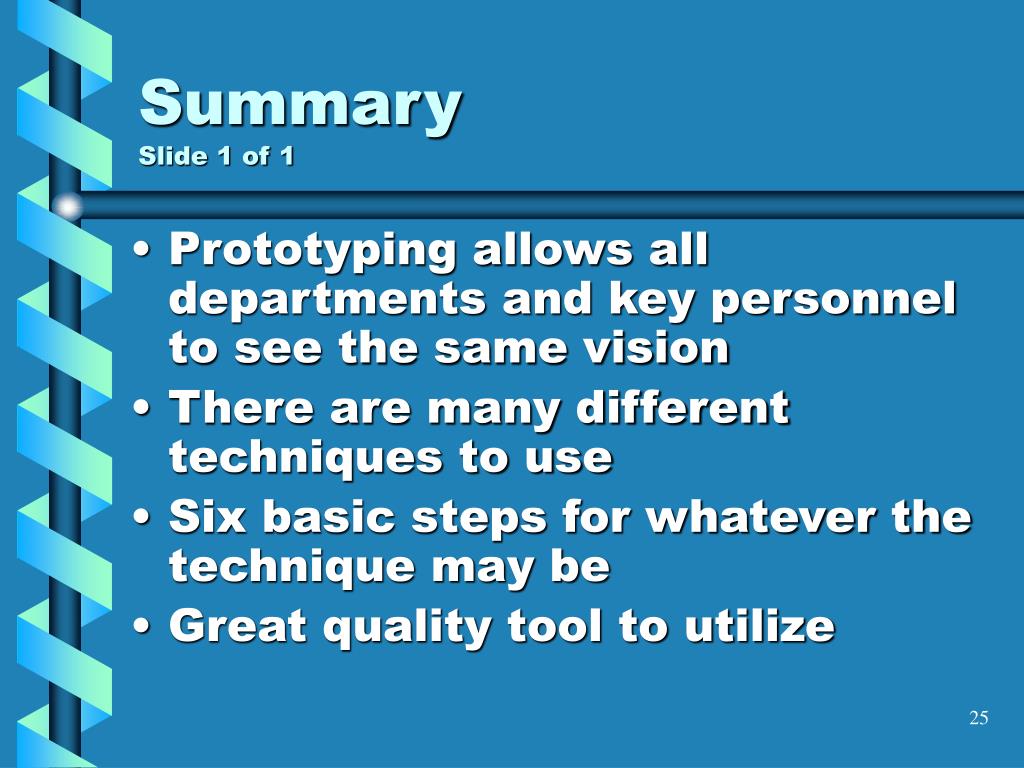 Summary
Slide 1 of 1

• Prototyping allows all departments and key personnel to see the same vision
• There are many different techniques to use
• Six basic steps for whatever the technique may be
• Great quality tool to utilize

25